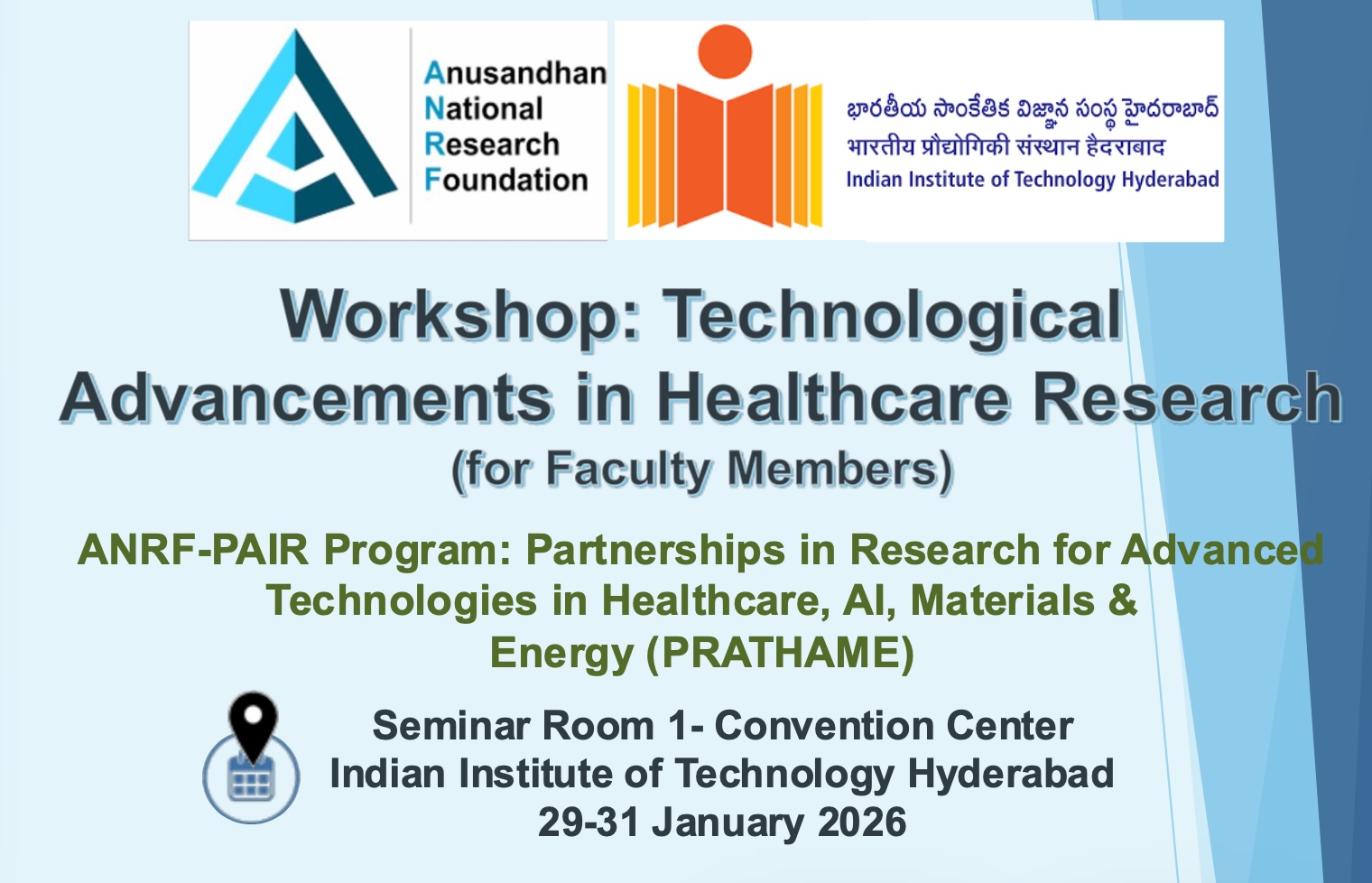 Anusandhan
National
Research
Foundation

భారతీయ సాంకేతిక విజ్ఞాన సంస్థ హైదరాబాద్
भारतीय प्रौद्योगिकी संस्थान हैदराबाद
Indian Institute of Technology Hyderabad

Workshop: Technological Advancements in Healthcare Research
(for Faculty Members)

ANRF-PAIR Program: Partnerships in Research for Advanced Technologies in Healthcare, AI, Materials & Energy (PRATHAME)

Seminar Room 1- Convention Center
Indian Institute of Technology Hyderabad
29-31 January 2026